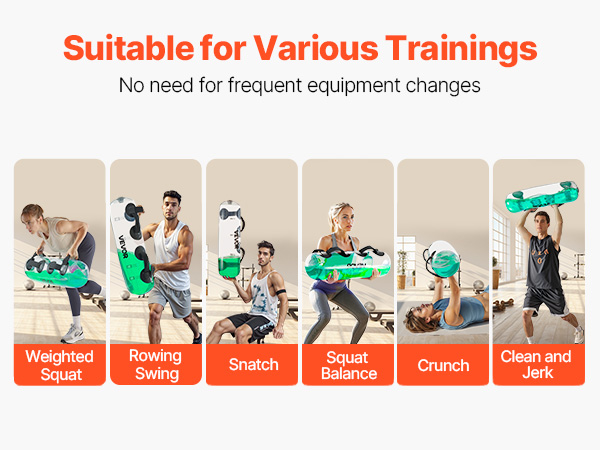 Suitable for Various Trainings

No need for frequent equipment changes

VEVOR

VEVOR

Weighted Squat

Rowing Swing

Snatch

Squat Balance

Crunch

Clean and Jerk